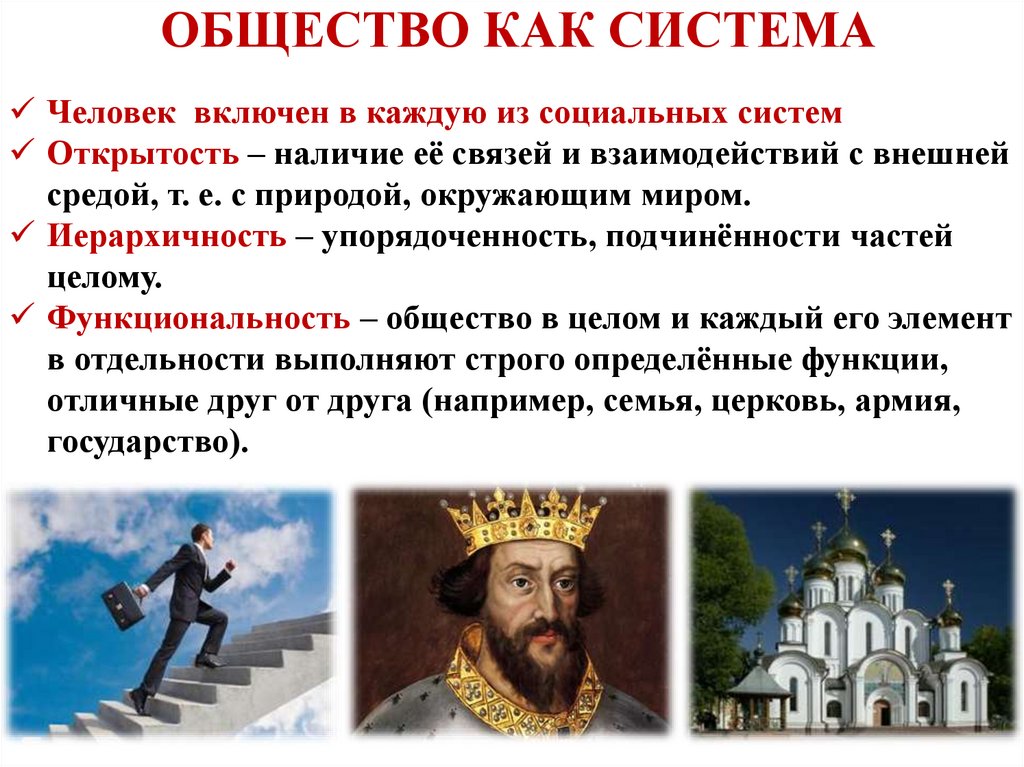 ОБЩЕСТВО КАК СИСТЕМА

✓ Человек включен в каждую из социальных систем
✓ Открытость – наличие её связей и взаимодействий с внешней средой, т. е. с природой, окружающим миром.
✓ Иерархичность – упорядоченность, подчинённости частей целому.
✓ Функциональность – общество в целом и каждый его элемент в отдельности выполняют строго определённые функции, отличные друг от друга (например, семья, церковь, армия, государство).